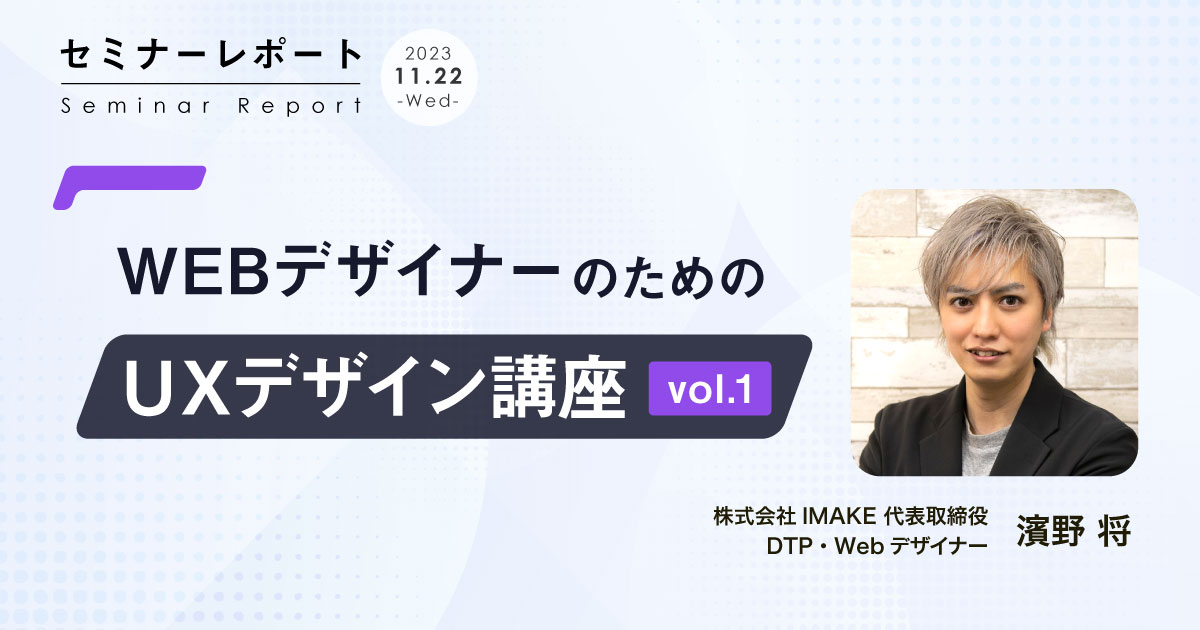 セミナーレポート
Seminar Report

2023
11.22
-Wed-

WEBデザイナーのための
UXデザイン講座 vol.1

株式会社 IMAKE 代表取締役
DTP・Web デザイナー
濱野 将